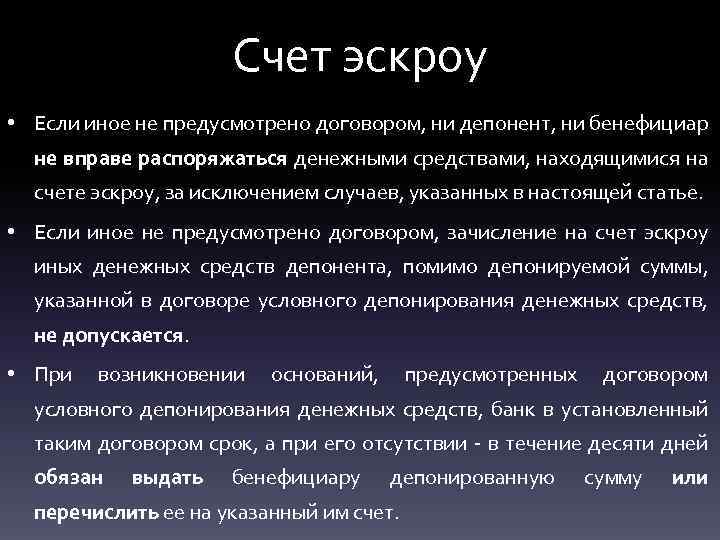 Счет эскроу

• Если иное не предусмотрено договором, ни депонент, ни бенефициар не вправе распоряжаться денежными средствами, находящимися на счете эскроу, за исключением случаев, указанных в настоящей статье.

• Если иное не предусмотрено договором, зачисление на счет эскроу иных денежных средств депонента, помимо депонируемой суммы, указанной в договоре условного депонирования денежных средств, не допускается.

• При возникновении оснований, предусмотренных договором условного депонирования денежных средств, банк в установленный таким договором срок, а при его отсутствии - в течение десяти дней обязан выдать бенефициару депонированную сумму или перечислить ее на указанный им счет.